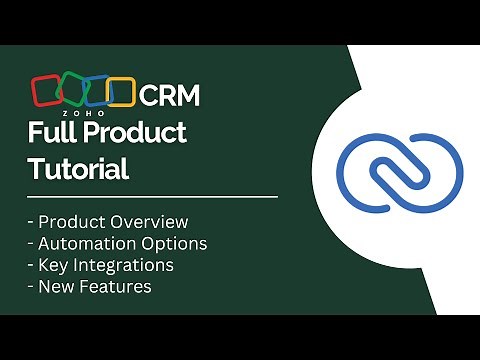 ZOHO CRM
Full Product Tutorial

- Product Overview
- Automation Options
- Key Integrations
- New Features